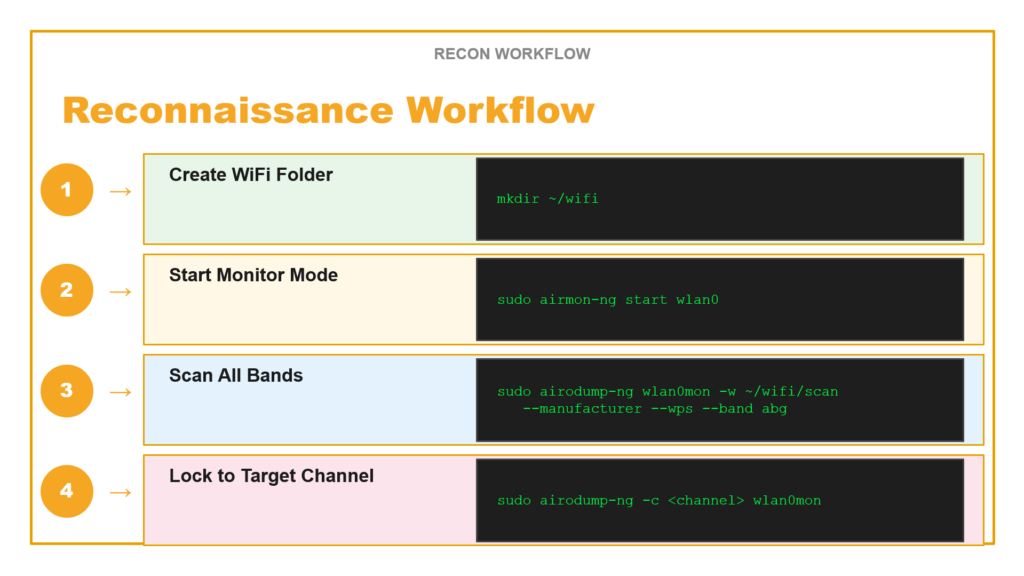 RECON WORKFLOW

Reconnaissance Workflow

1 →

Create WiFi Folder

mkdir ~/wifi

2 →

Start Monitor Mode

sudo airmon-ng start wlan0

3 →

Scan All Bands

sudo airodump-ng wlan0mon -w ~/wifi/scan --manufacturer --wps --band abg

4 →

Lock to Target Channel

sudo airodump-ng -c <channel> wlan0mon